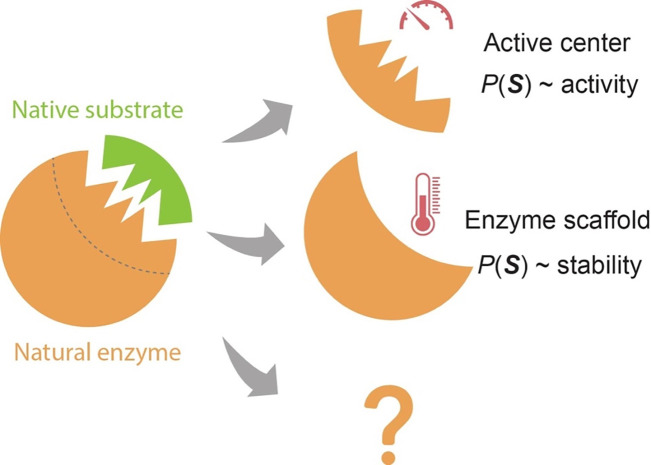 Native substrate

Natural enzyme

Active center
$P(\boldsymbol{S})$ ~ activity

Enzyme scaffold
$P(\boldsymbol{S})$ ~ stability

?